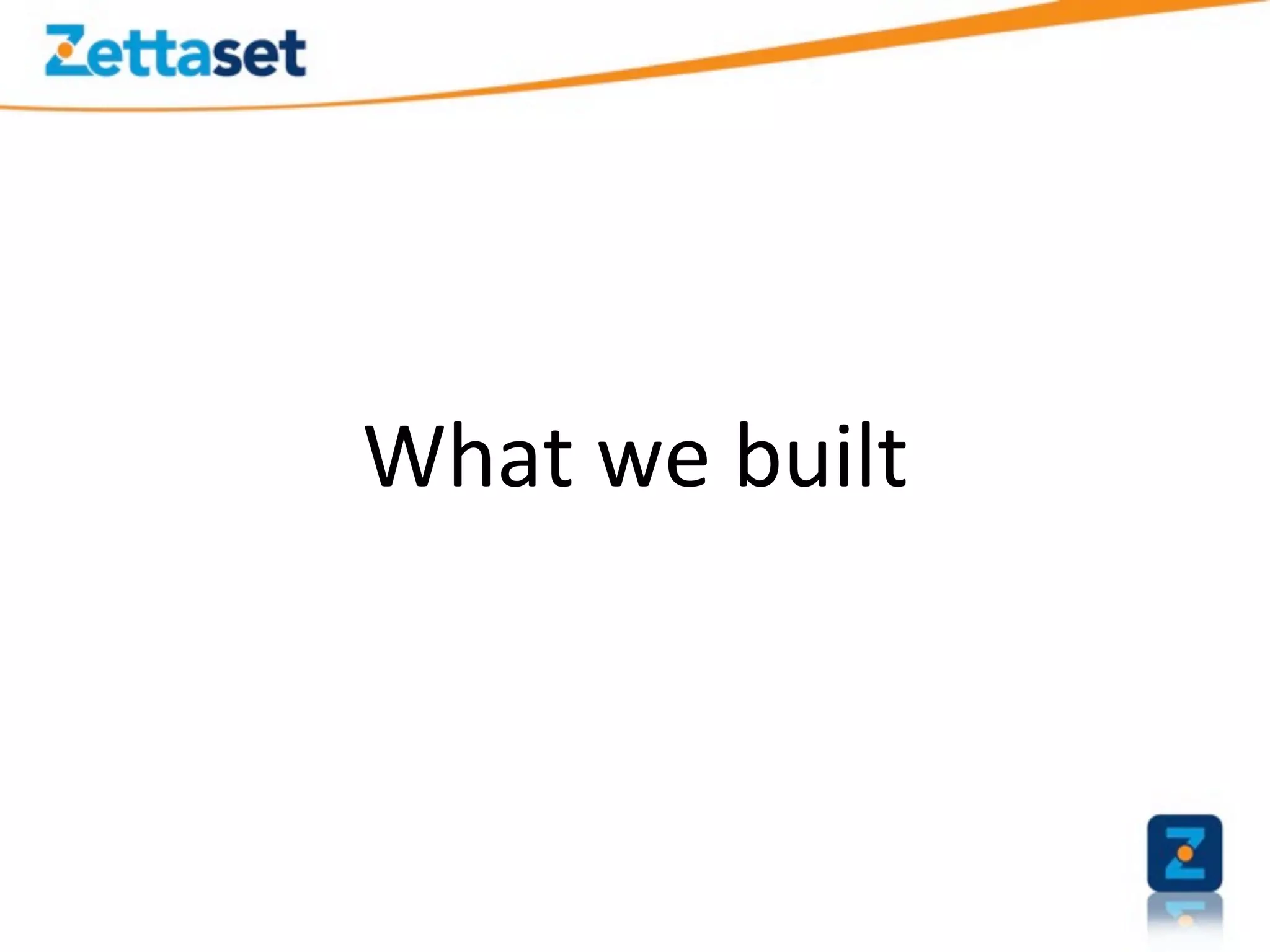 Zettaset

What we built